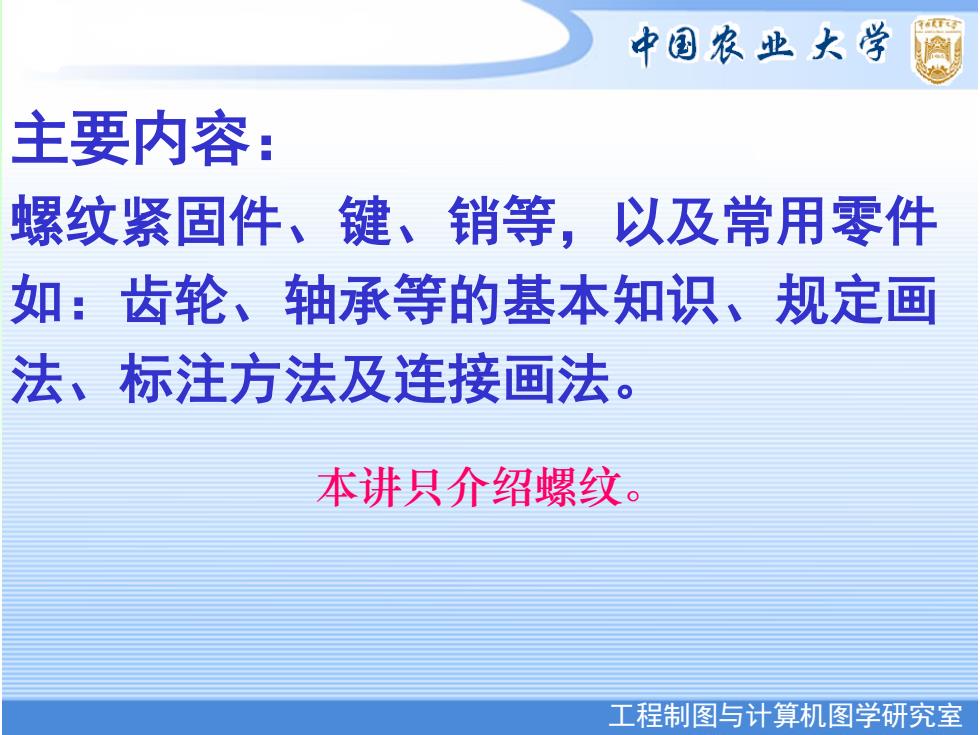 中国农业大学

主要内容：

螺纹紧固件、键、销等，以及常用零件如：齿轮、轴承等的基本知识、规定画法、标注方法及连接画法。

本讲只介绍螺纹。

工程制图与计算机图学研究室